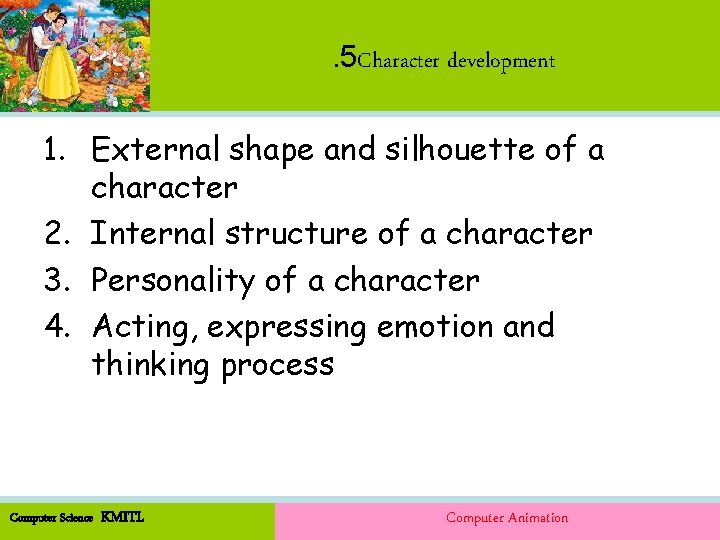 .5Character development

1. External shape and silhouette of a character
2. Internal structure of a character
3. Personality of a character
4. Acting, expressing emotion and thinking process

Computer Science KMITL

Computer Animation